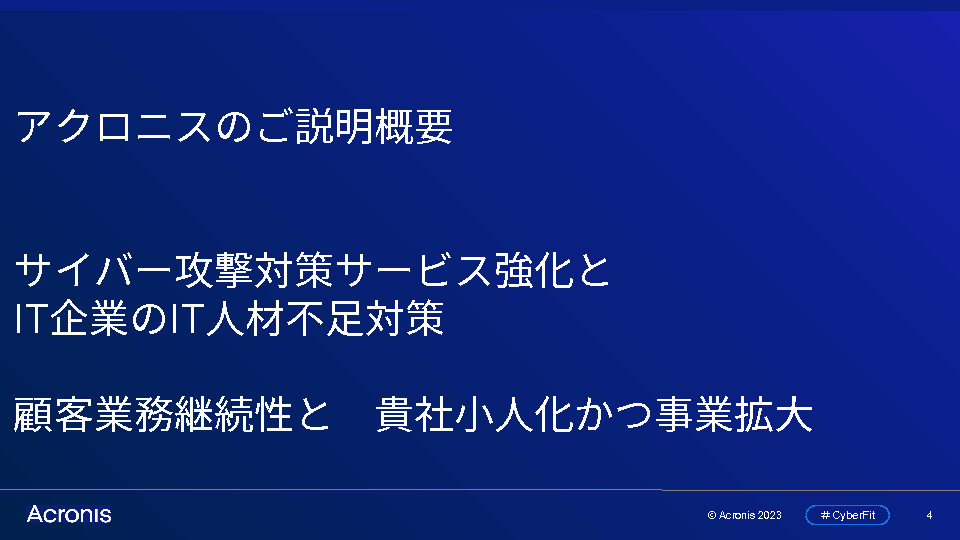 アクロニスのご説明概要

サイバー攻撃対策サービス強化と
IT企業のIT人材不足対策

顧客業務継続性と　貴社小人化かつ事業拡大

Acronis

© Acronis 2023

# CyberFit

4